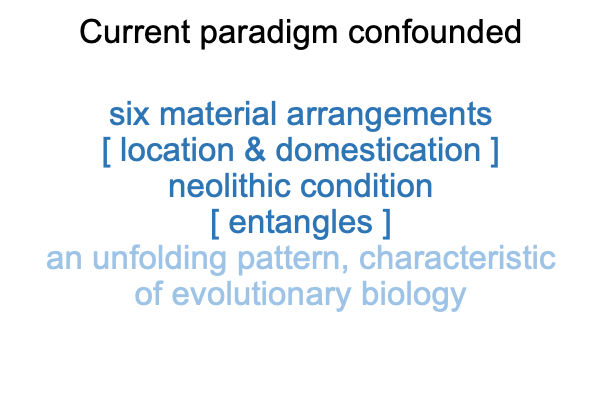 Current paradigm confounded

six material arrangements
[ location & domestication ]
neolithic condition
[ entangles ]
an unfolding pattern, characteristic of evolutionary biology